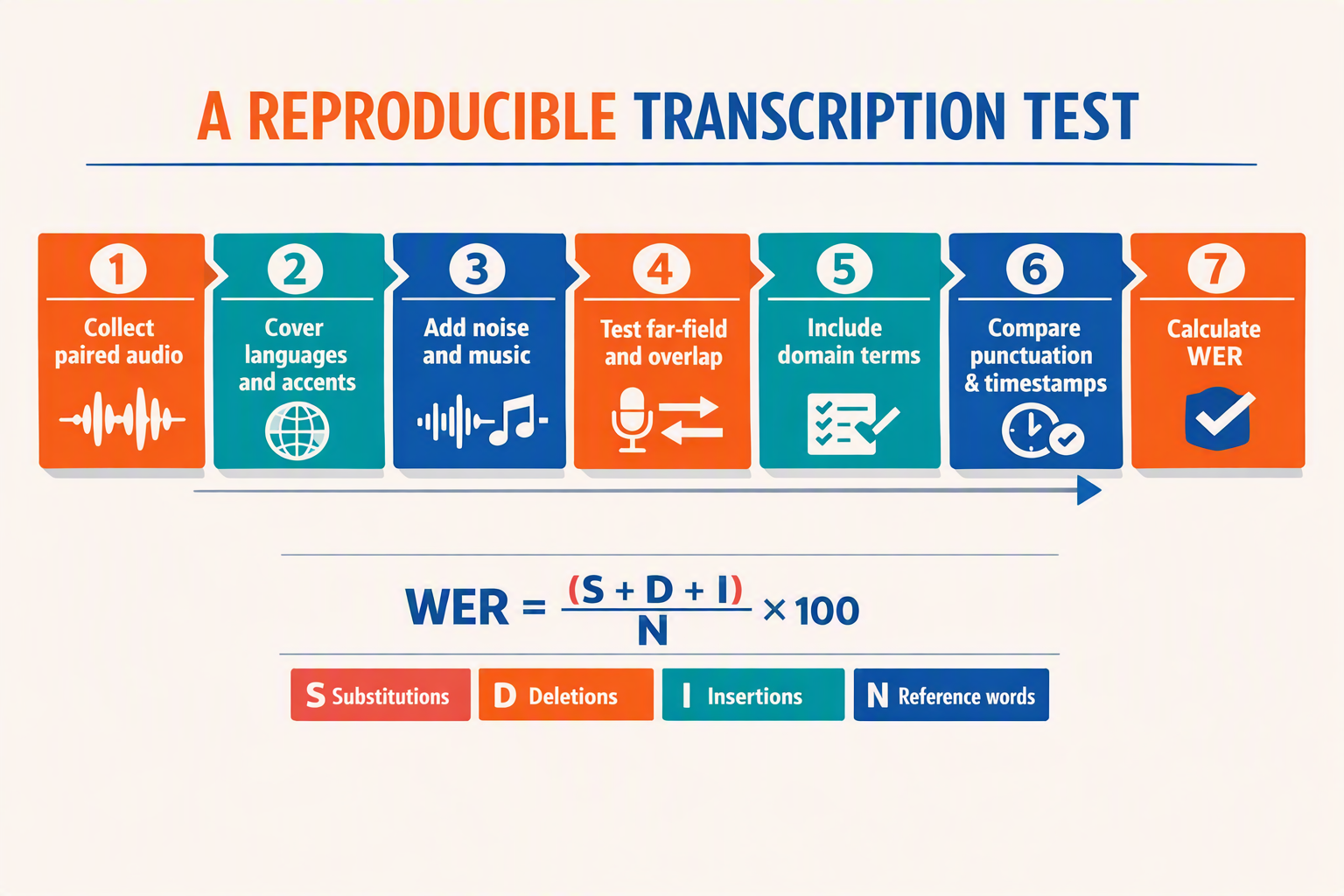 A REPRODUCIBLE TRANSCRIPTION TEST

1
Collect paired audio

2
Cover languages and accents

3
Add noise and music

4
Test far-field and overlap

5
Include domain terms

6
Compare punctuation & timestamps

7
Calculate WER

$WER = \frac{(S + D + I)}{N} \times 100$

S Substitutions
D Deletions
I Insertions
N Reference words